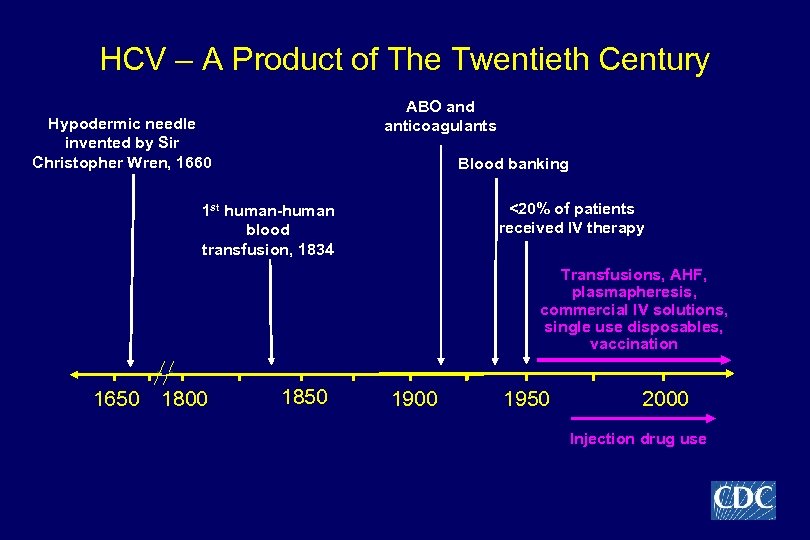 HCV – A Product of The Twentieth Century

Hypodermic needle invented by Sir Christopher Wren, 1660

$1^{st}$ human-human blood transfusion, 1834

ABO and anticoagulants

Blood banking

<20% of patients received IV therapy

Transfusions, AHF, plasmapheresis, commercial IV solutions, single use disposables, vaccination

1650 1800 1850 1900 1950 2000

Injection drug use

CDC